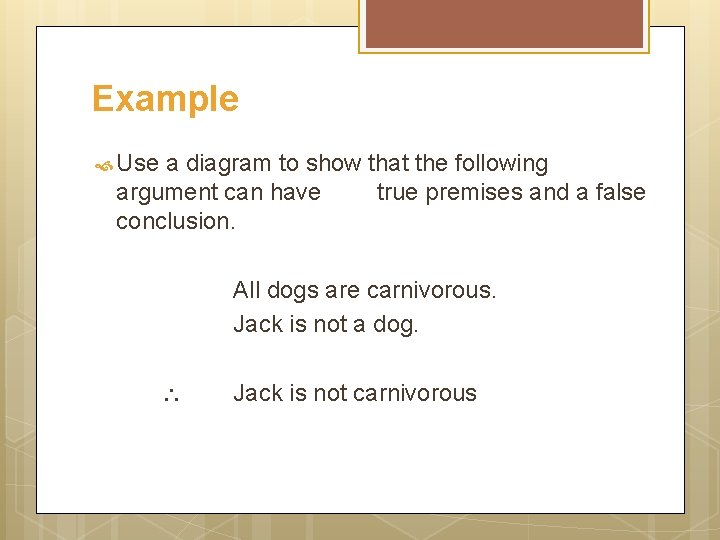 Example

Use a diagram to show that the following argument can have true premises and a false conclusion.

All dogs are carnivorous.
Jack is not a dog.

$\therefore$ Jack is not carnivorous